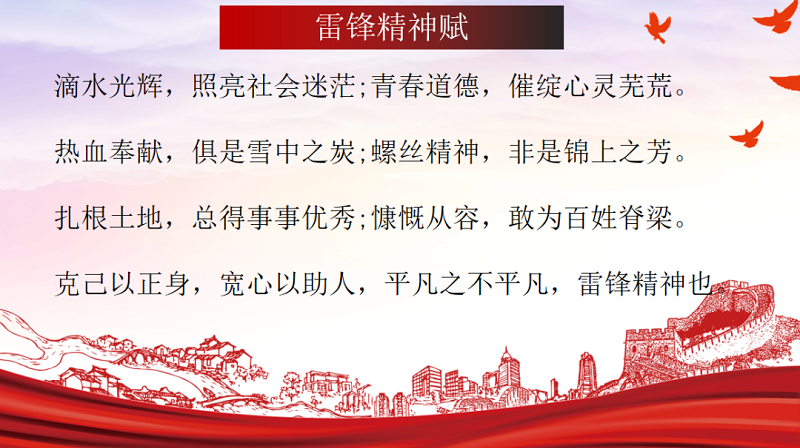 雷锋精神赋

滴水光辉，照亮社会迷茫;青春道德，催绽心灵芜荒。

热血奉献，俱是雪中之炭;螺丝精神，非是锦上之芳。

扎根土地，总得事事优秀;慷慨从容，敢为百姓脊梁。

克己以正身，宽心以助人，平凡之不平凡，雷锋精神也。